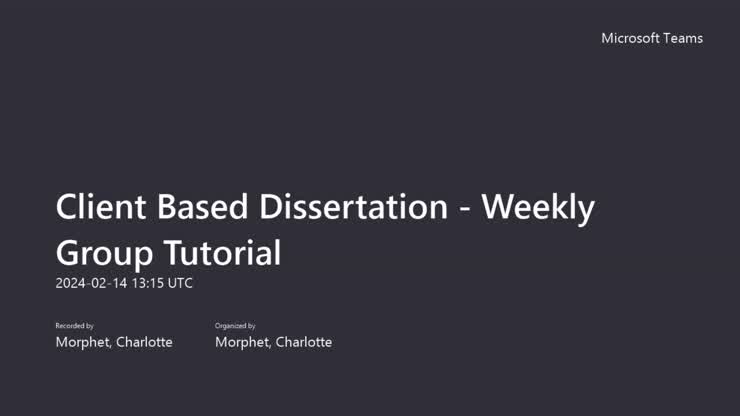 Microsoft Teams

Client Based Dissertation - Weekly Group Tutorial

2024-02-14 13:15 UTC

Recorded by
Morphet, Charlotte

Organized by
Morphet, Charlotte